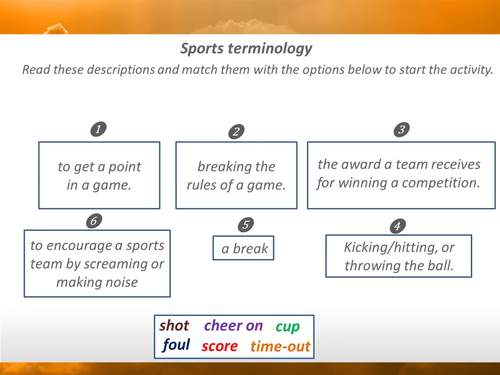 Sports terminology
Read these descriptions and match them with the options below to start the activity.

1
to get a point in a game.

2
breaking the rules of a game.

3
the award a team receives for winning a competition.

6
to encourage a sports team by screaming or making noise

5
a break

4
Kicking/hitting, or throwing the ball.

shot cheer on cup
foul score time-out